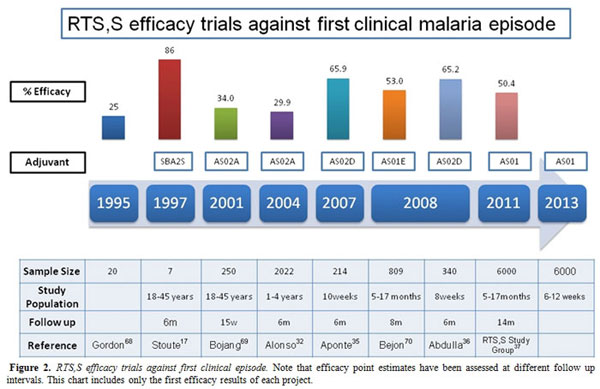 RTS,S efficacy trials against first clinical malaria episode

% Efficacy

25

86

34.0

29.9

65.9

53.0

65.2

50.4

Adjuvant

SBA2S

AS02A

AS02A

AS02D

AS01E

AS02D

AS01

AS01

1995

1997

2001

2004

2007

2008

2011

2013

| Sample Size | 20 | 7 | 250 | 2022 | 214 | 809 | 340 | 6000 | 6000 |
|---|---|---|---|---|---|---|---|---|---|
| Study Population | | 18-45 years | 18-45 years | 1-4 years | 10weeks | 5-17 months | 8weeks | 5-17months | 6-12 weeks |
| Follow up | | 6m | 15w | 6m | 6m | 8m | 6m | 14m | |
| Reference | Gordon$^{68}$ | Stoute$^{17}$ | Bojang$^{69}$ | Alonso$^{32}$ | Aponte$^{35}$ | Bejon$^{70}$ | Abdulla$^{36}$ | RTS,S Study Group$^{37}$ | |

Figure 2. RTS,S efficacy trials against first clinical episode. Note that efficacy point estimates have been assessed at different follow up intervals. This chart includes only the first efficacy results of each project.